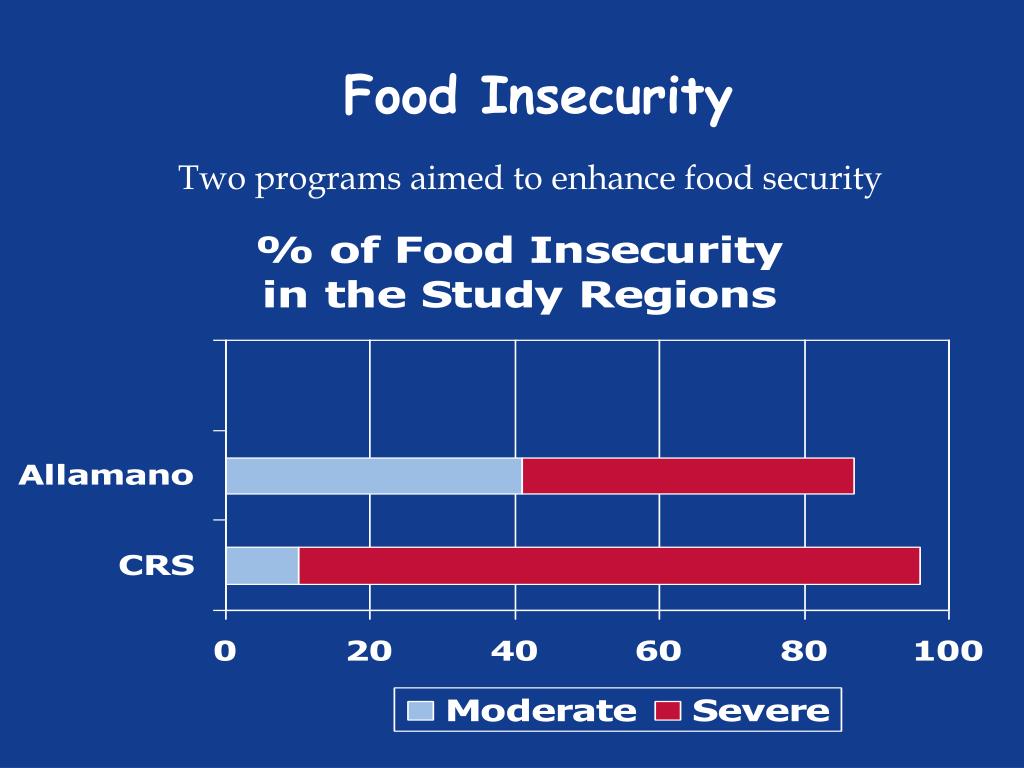 Food Insecurity

Two programs aimed to enhance food security

% of Food Insecurity in the Study Regions

Allamano

CRS

0 20 40 60 80 100

Moderate Severe